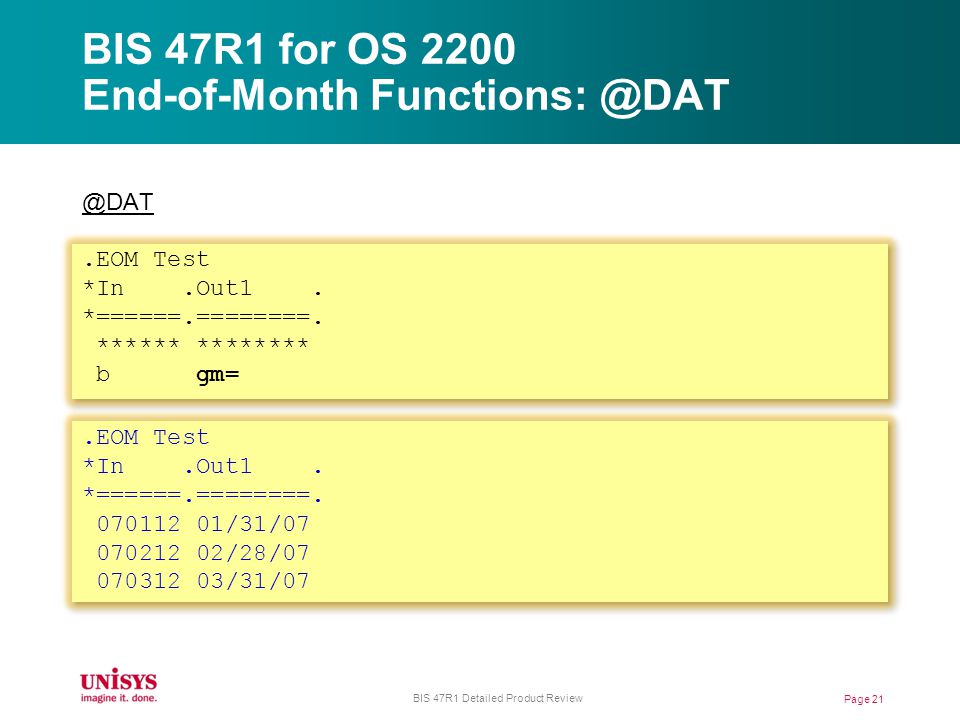 BIS 47R1 for OS 2200
End-of-Month Functions: @DAT

@DAT

.EOM Test
*In .Out1 .
*======.========.
 ****** ********
 b gm=

.EOM Test
*In .Out1 .
*======.========.
 070112 01/31/07
 070212 02/28/07
 070312 03/31/07

UNISYS
imagine it. done.

BIS 47R1 Detailed Product Review

Page 21